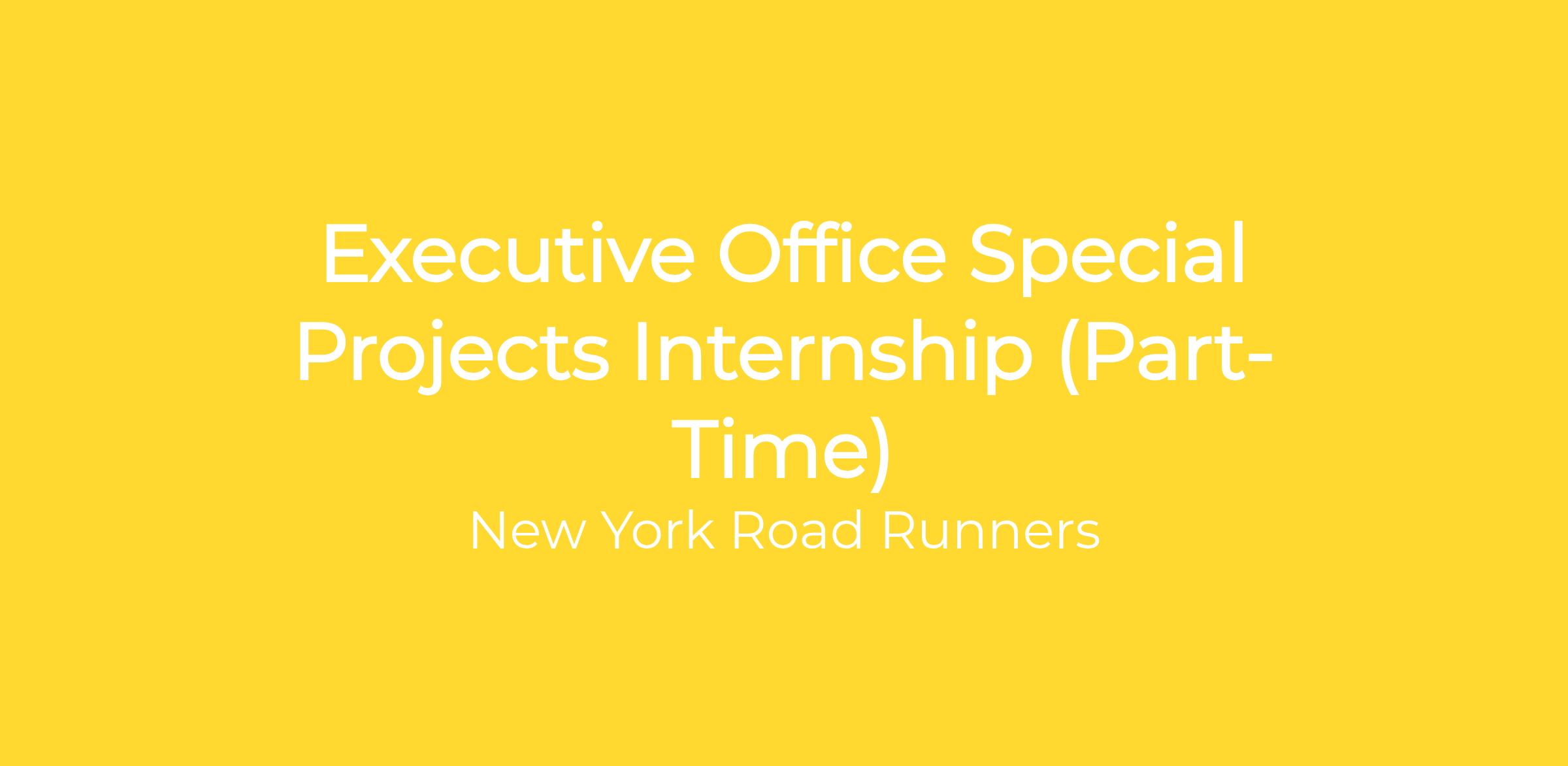 Executive Office Special Projects Internship (Part-Time)

New York Road Runners